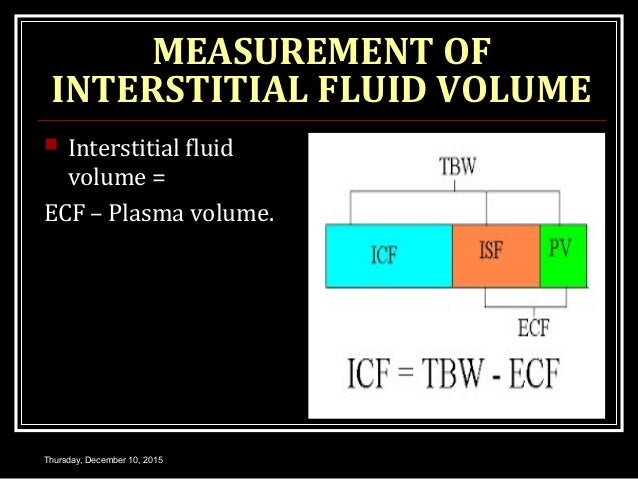 MEASUREMENT OF INTERSTITIAL FLUID VOLUME

Interstitial fluid volume =
ECF – Plasma volume.

TBW

ICF

ISF

PV

ECF

ICF = TBW - ECF

Thursday, December 10, 2015